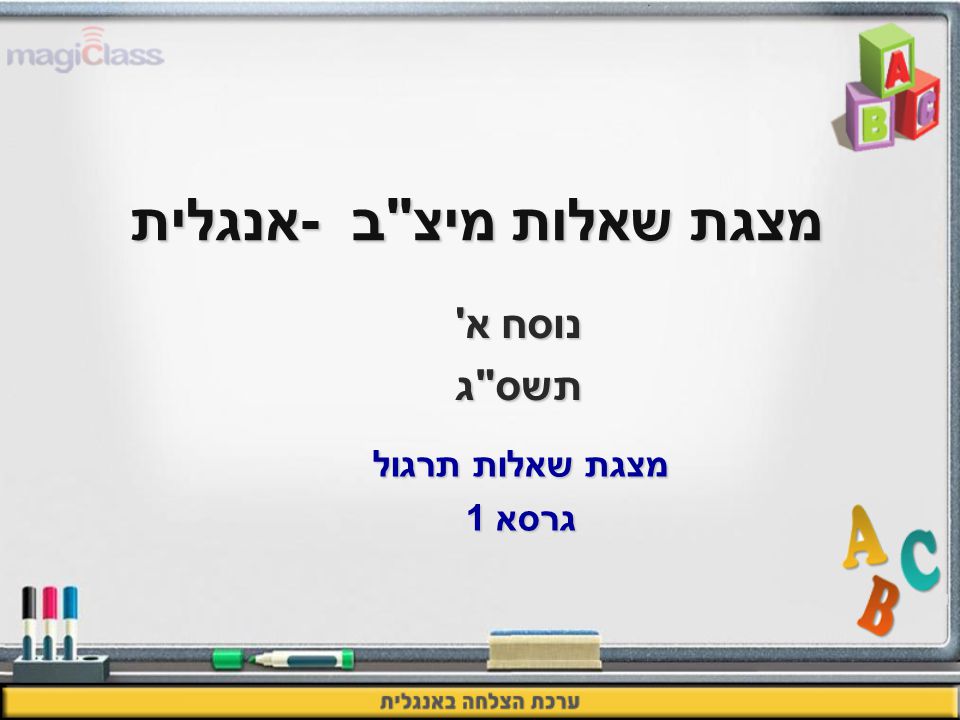 magiClass

A
B
C

מצגת שאלות מיצ"ב -אנגלית

נוסח א'

תשס"ג

מצגת שאלות תרגול

גרסא 1

A
B
C

ערכת הצלחה באנגלית